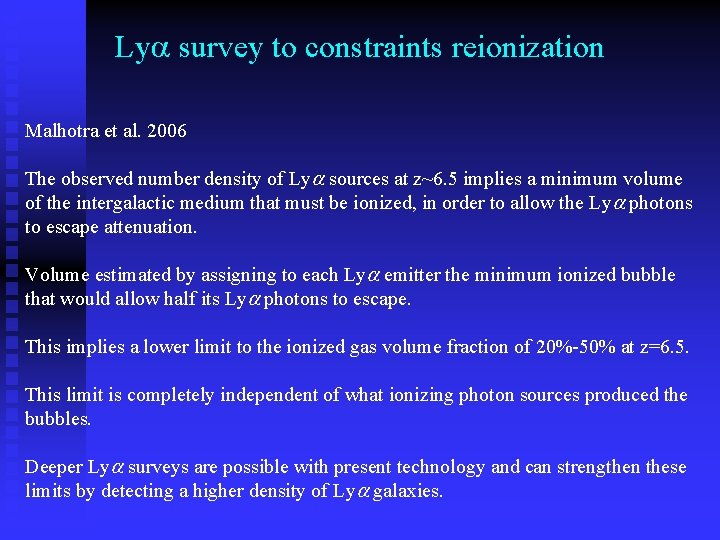 Ly$\alpha$ survey to constraints reionization

Malhotra et al. 2006

The observed number density of Ly$\alpha$ sources at z~6.5 implies a minimum volume of the intergalactic medium that must be ionized, in order to allow the Ly$\alpha$ photons to escape attenuation.

Volume estimated by assigning to each Ly$\alpha$ emitter the minimum ionized bubble that would allow half its Ly$\alpha$ photons to escape.

This implies a lower limit to the ionized gas volume fraction of 20%-50% at z=6.5.

This limit is completely independent of what ionizing photon sources produced the bubbles.

Deeper Ly$\alpha$ surveys are possible with present technology and can strengthen these limits by detecting a higher density of Ly$\alpha$ galaxies.